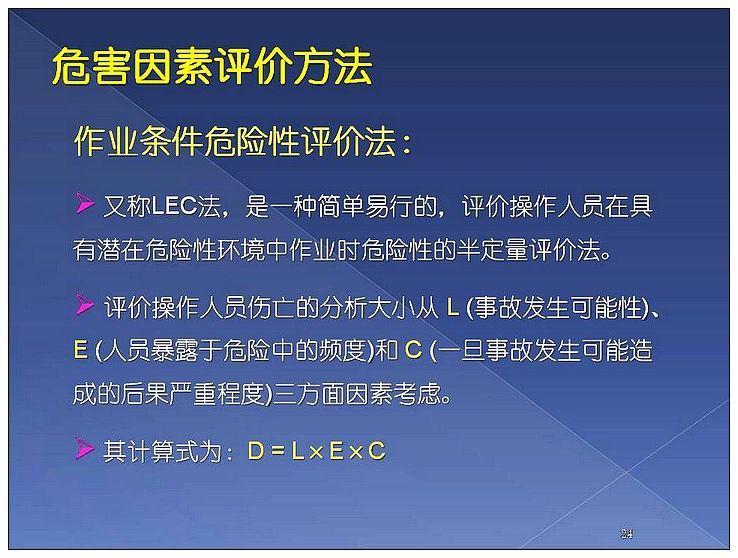 危害因素评价方法

作业条件危险性评价法：

➢ 又称LEC法，是一种简单易行的，评价操作人员在具有潜在危险性环境中作业时危险性的半定量评价法。

➢ 评价操作人员伤亡的分析大小从 L (事故发生可能性)、E (人员暴露于危险中的频度)和 C (一旦事故发生可能造成的后果严重程度)三方面因素考虑。

➢ 其计算式为：$D = L \times E \times C$

24